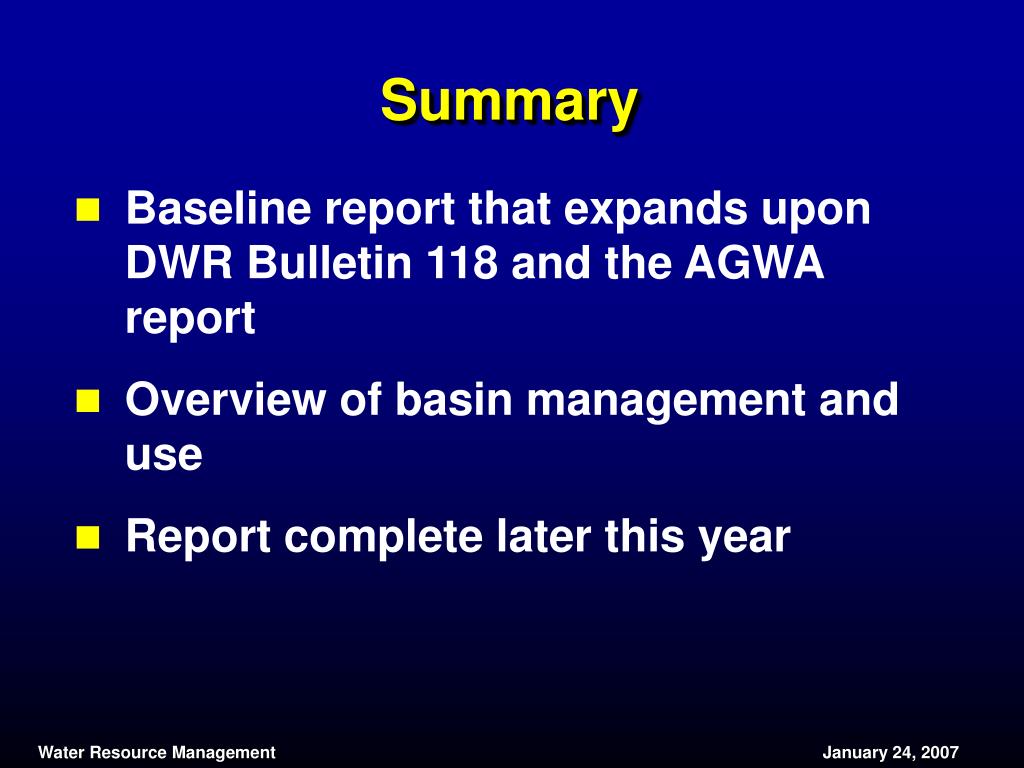 Summary

- Baseline report that expands upon DWR Bulletin 118 and the AGWA report
- Overview of basin management and use
- Report complete later this year

Water Resource Management

January 24, 2007